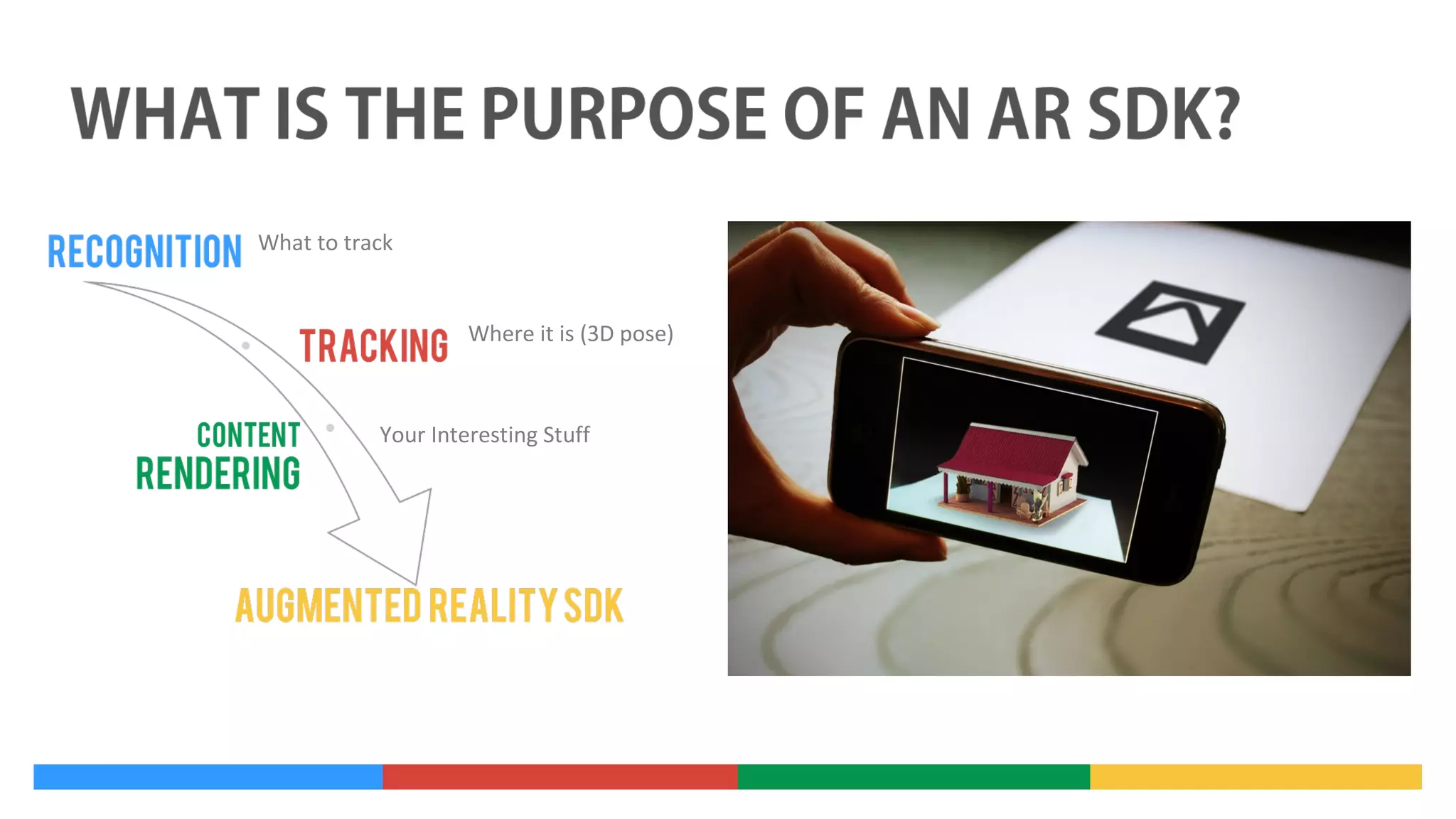 WHAT IS THE PURPOSE OF AN AR SDK?

RECOGNITION What to track

TRACKING Where it is (3D pose)

CONTENT RENDERING Your Interesting Stuff

AUGMENTED REALITY SDK